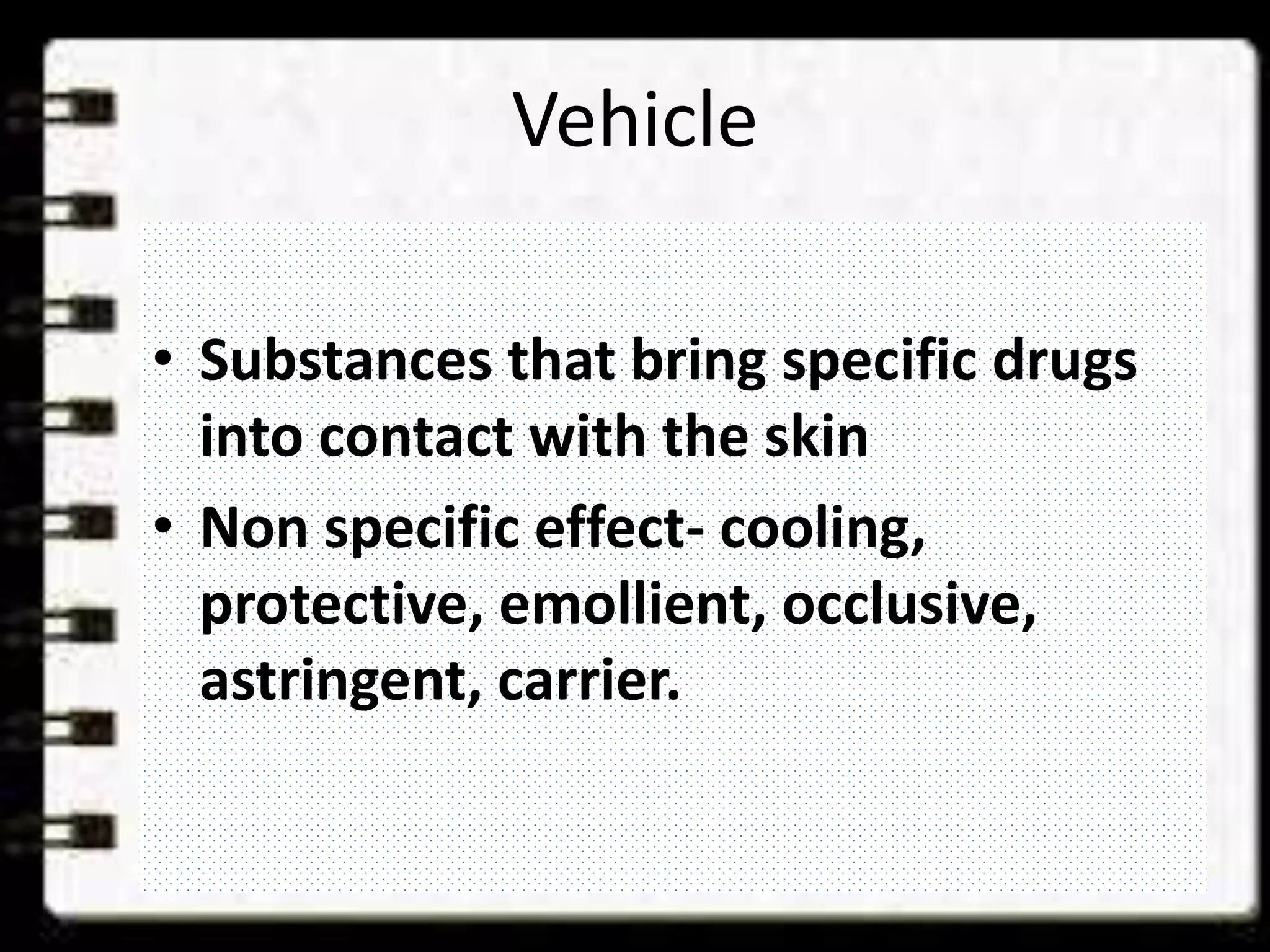 Vehicle

• Substances that bring specific drugs into contact with the skin
• Non specific effect- cooling, protective, emollient, occlusive, astringent, carrier.